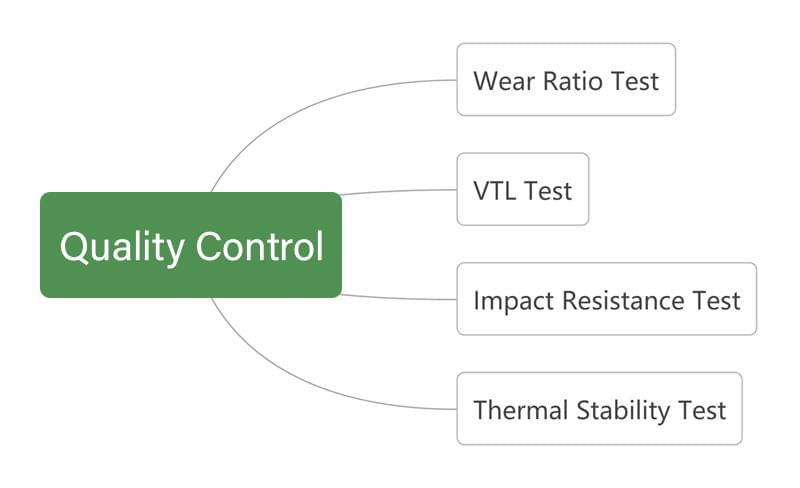 Quality Control

Wear Ratio Test

VTL Test

Impact Resistance Test

Thermal Stability Test